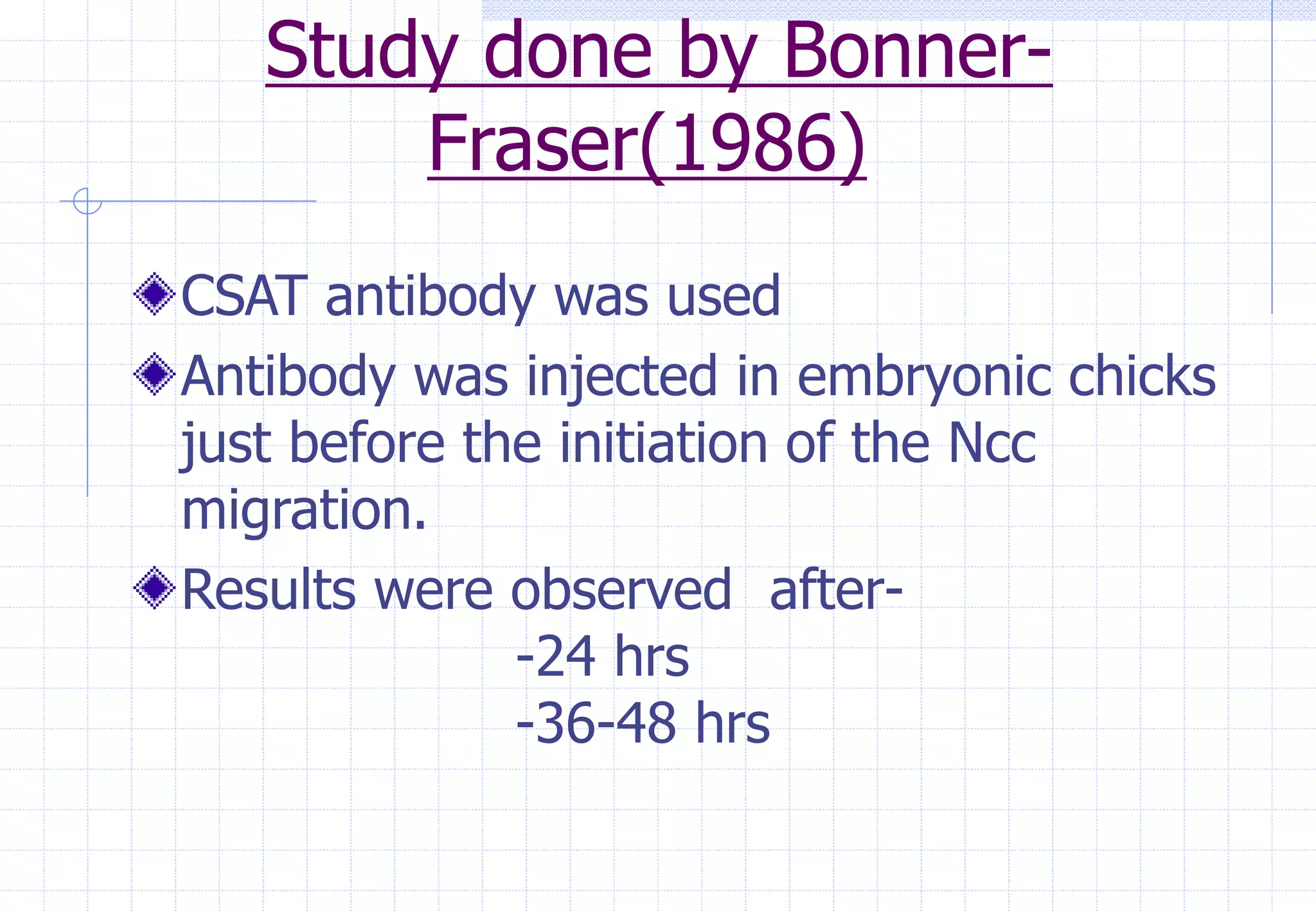 Study done by Bonner-Fraser(1986)

CSAT antibody was used

Antibody was injected in embryonic chicks just before the initiation of the Ncc migration.

Results were observed after-
-24 hrs
-36-48 hrs